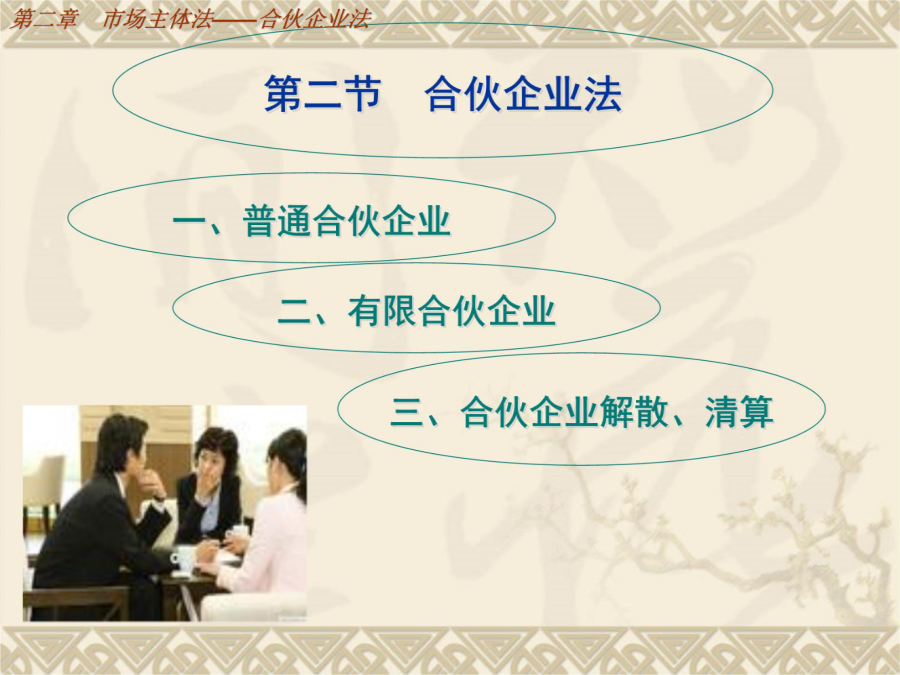 第二章 市场主体法——合伙企业法

第二节 合伙企业法

一、普通合伙企业

二、有限合伙企业

三、合伙企业解散、清算